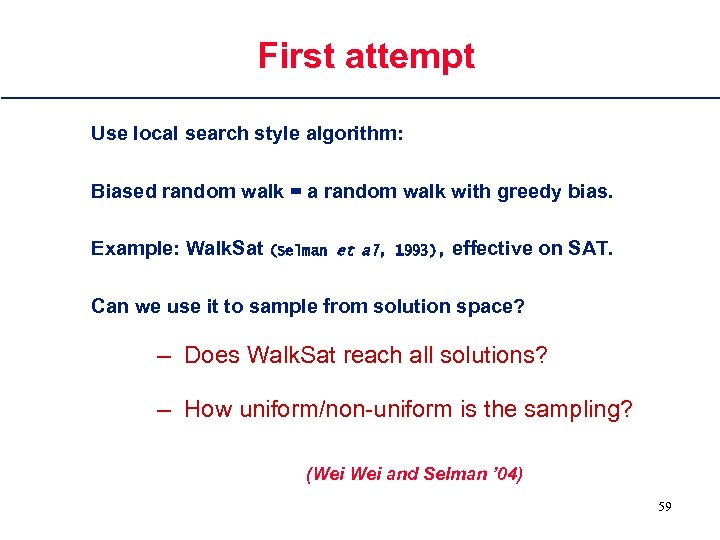 First attempt

Use local search style algorithm:

Biased random walk = a random walk with greedy bias.

Example: WalkSat (Selman et al, 1993), effective on SAT.

Can we use it to sample from solution space?

– Does WalkSat reach all solutions?

– How uniform/non-uniform is the sampling?

(Wei Wei and Selman '04)

59